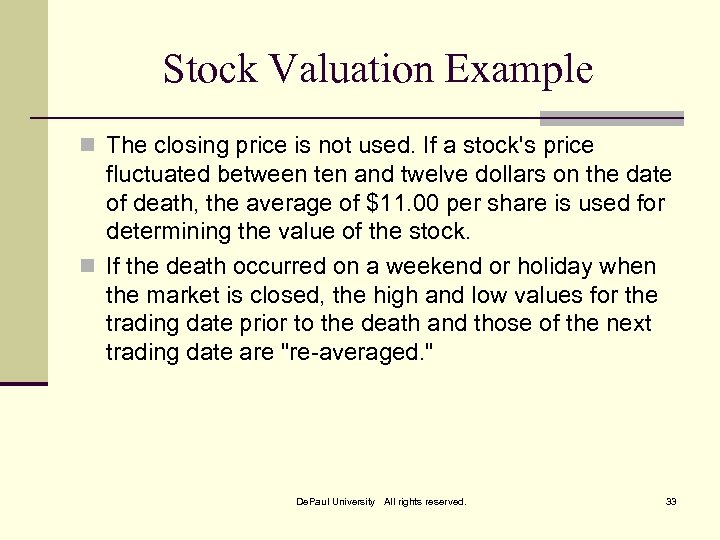 Stock Valuation Example

The closing price is not used. If a stock's price fluctuated between ten and twelve dollars on the date of death, the average of \$11.00 per share is used for determining the value of the stock.

If the death occurred on a weekend or holiday when the market is closed, the high and low values for the trading date prior to the death and those of the next trading date are "re-averaged."

DePaul University All rights reserved.

33